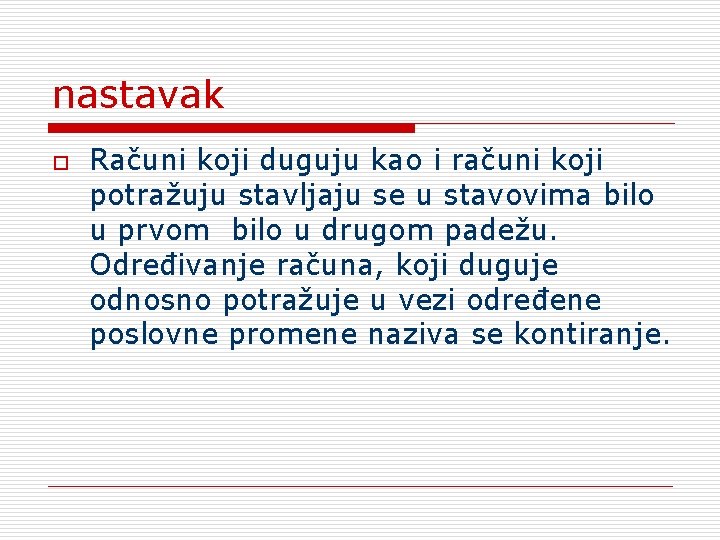 nastavak

Računi koji duguju kao i računi koji potražuju stavljaju se u stavovima bilo u prvom  bilo u drugom padežu. Određivanje računa, koji duguje odnosno potražuje u vezi određene poslovne promene naziva se kontiranje.